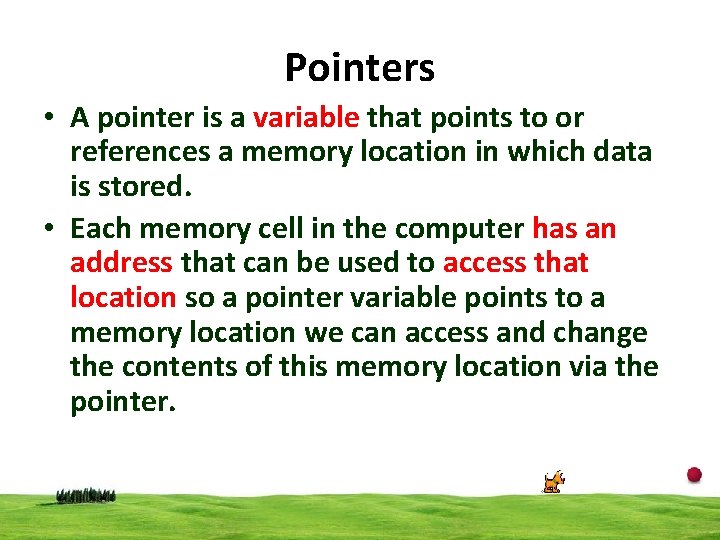 Pointers

• A pointer is a variable that points to or references a memory location in which data is stored.

• Each memory cell in the computer has an address that can be used to access that location so a pointer variable points to a memory location we can access and change the contents of this memory location via the pointer.